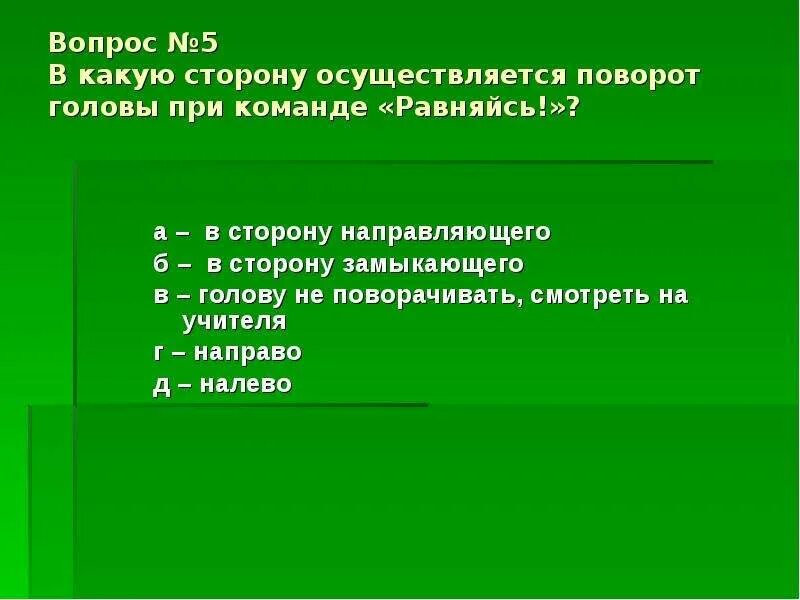 Вопрос №5
В какую сторону осуществляется поворот головы при команде «Равняйсь!»?

а – в сторону направляющего
б – в сторону замыкающего
в – голову не поворачивать, смотреть на учителя
г – направо
д – налево